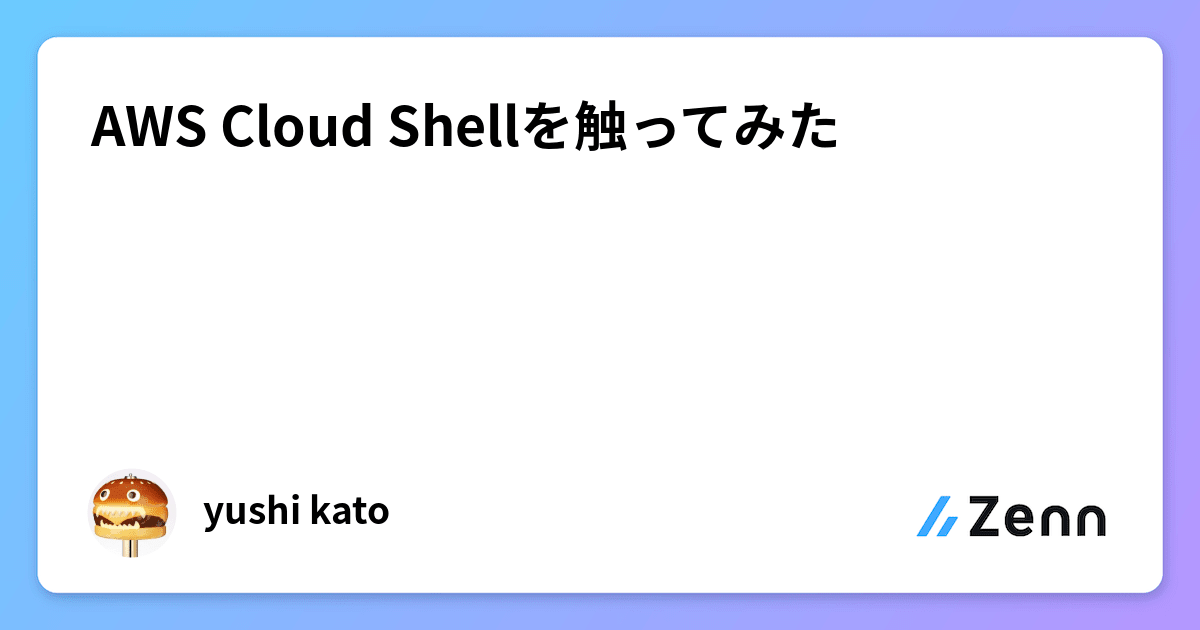 AWS Cloud Shellを触ってみた

yushi kato

Zenn